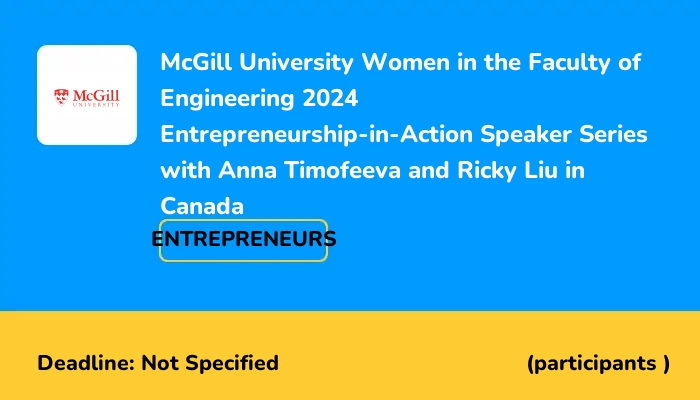 McGill UNIVERSITY

McGill University Women in the Faculty of Engineering 2024 Entrepreneurship-in-Action Speaker Series with Anna Timofeeva and Ricky Liu in Canada

ENTREPRENEURS

Deadline: Not Specified

(participants )